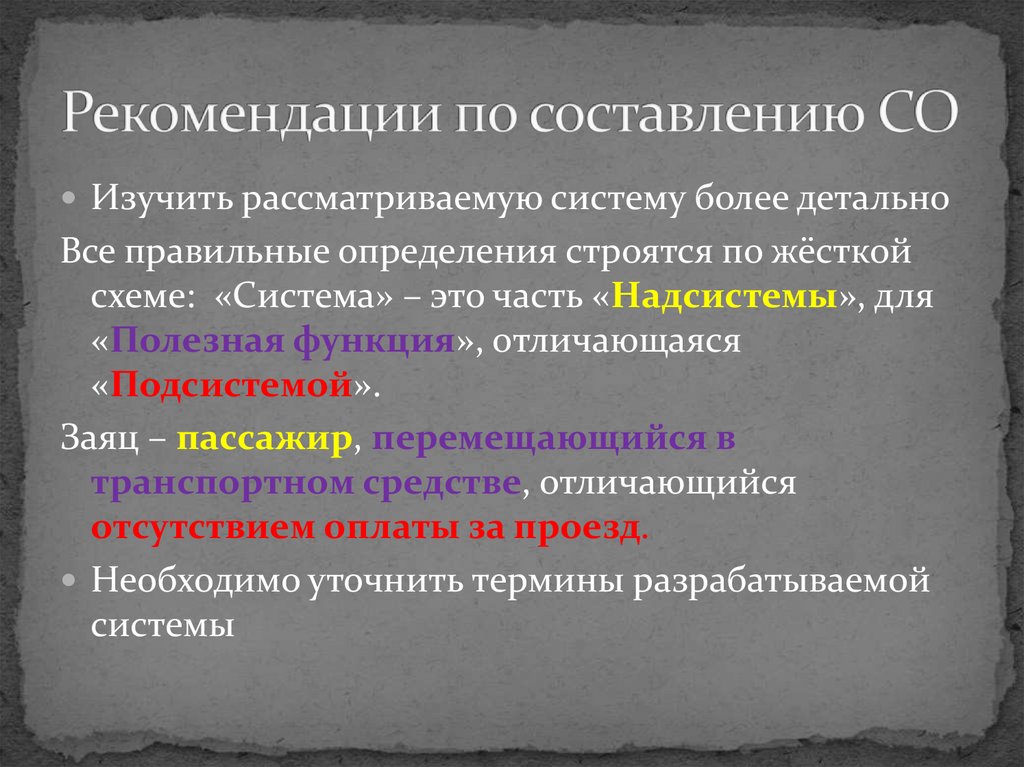 Рекомендации по составлению СО

Изучить рассматриваемую систему более детально

Все правильные определения строятся по жёсткой схеме: «Система» – это часть «Надсистемы», для «Полезная функция», отличающаяся «Подсистемой».

Заяц – пассажир, перемещающийся в транспортном средстве, отличающийся отсутствием оплаты за проезд.

Необходимо уточнить термины разрабатываемой системы